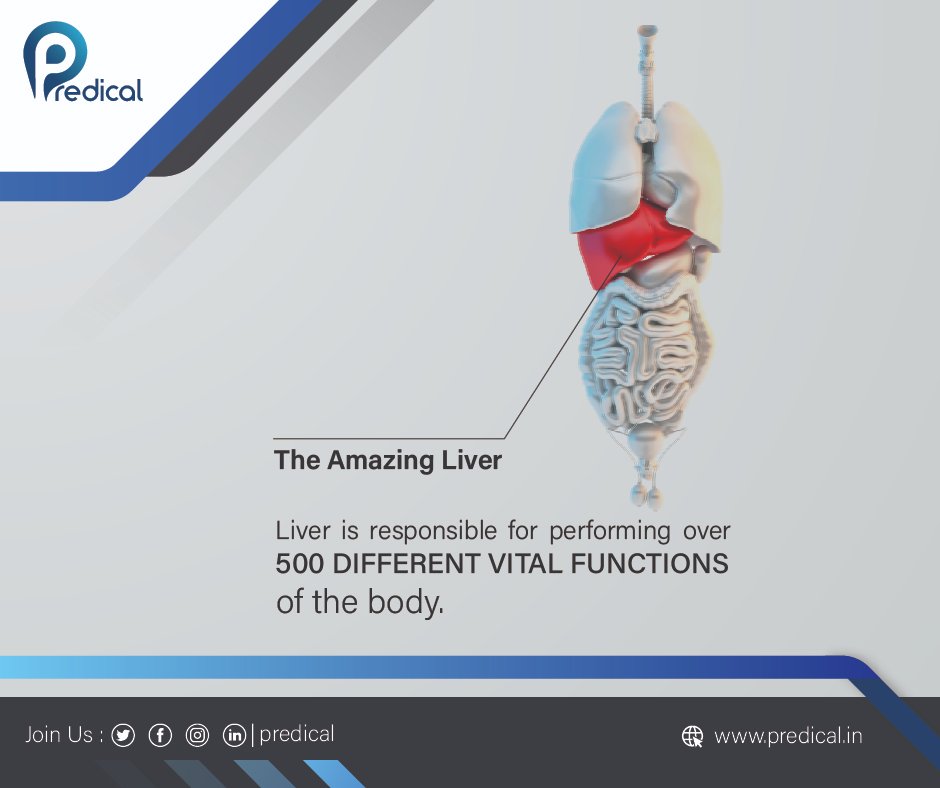 Predical

The Amazing Liver

Liver is responsible for performing over 500 DIFFERENT VITAL FUNCTIONS of the body.

Join Us : | predical

www.predical.in